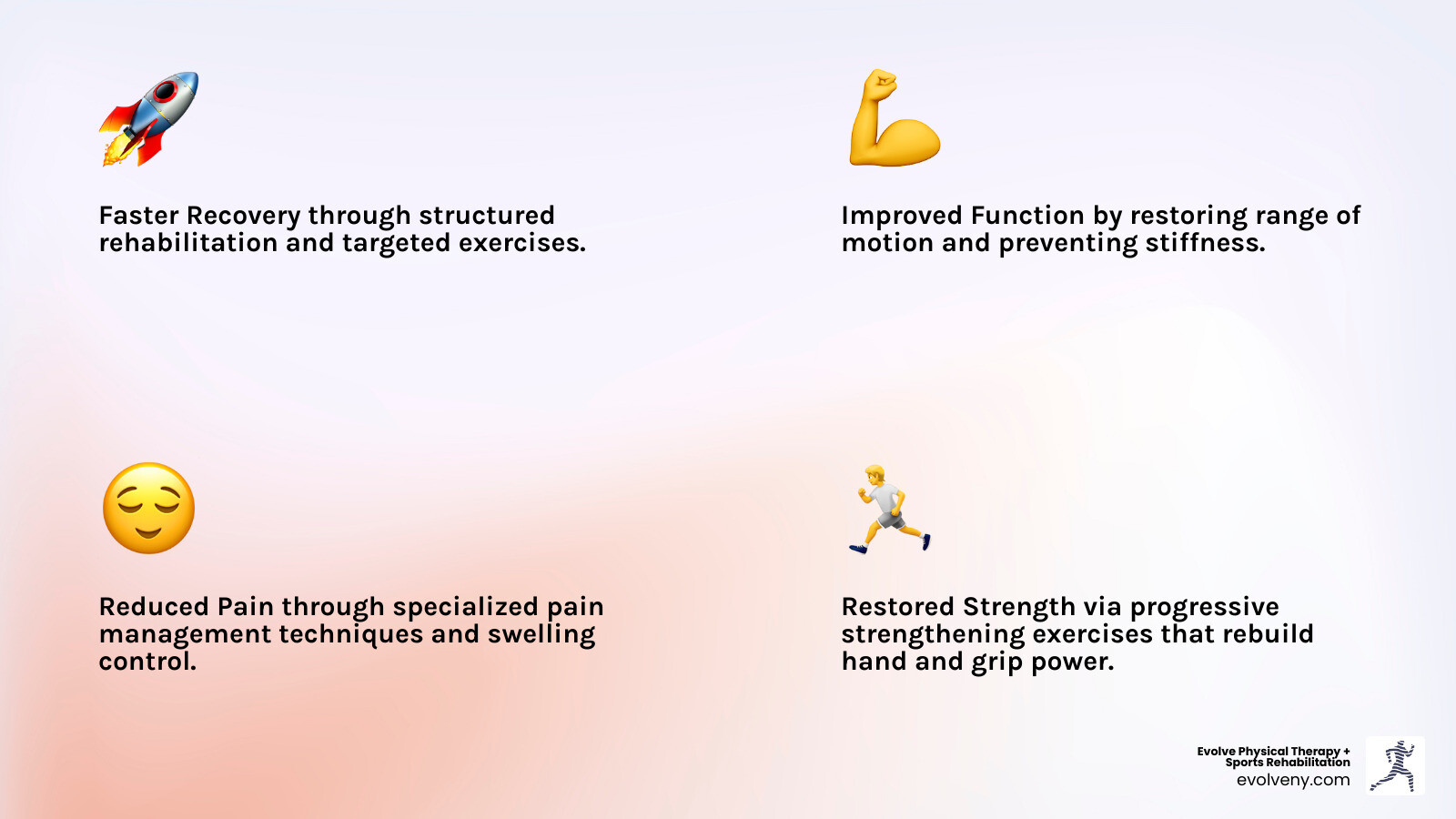 Faster Recovery through structured rehabilitation and targeted exercises.

Improved Function by restoring range of motion and preventing stiffness.

Reduced Pain through specialized pain management techniques and swelling control.

Restored Strength via progressive strengthening exercises that rebuild hand and grip power.

Evolve Physical Therapy + Sports Rehabilitation
evolveny.com